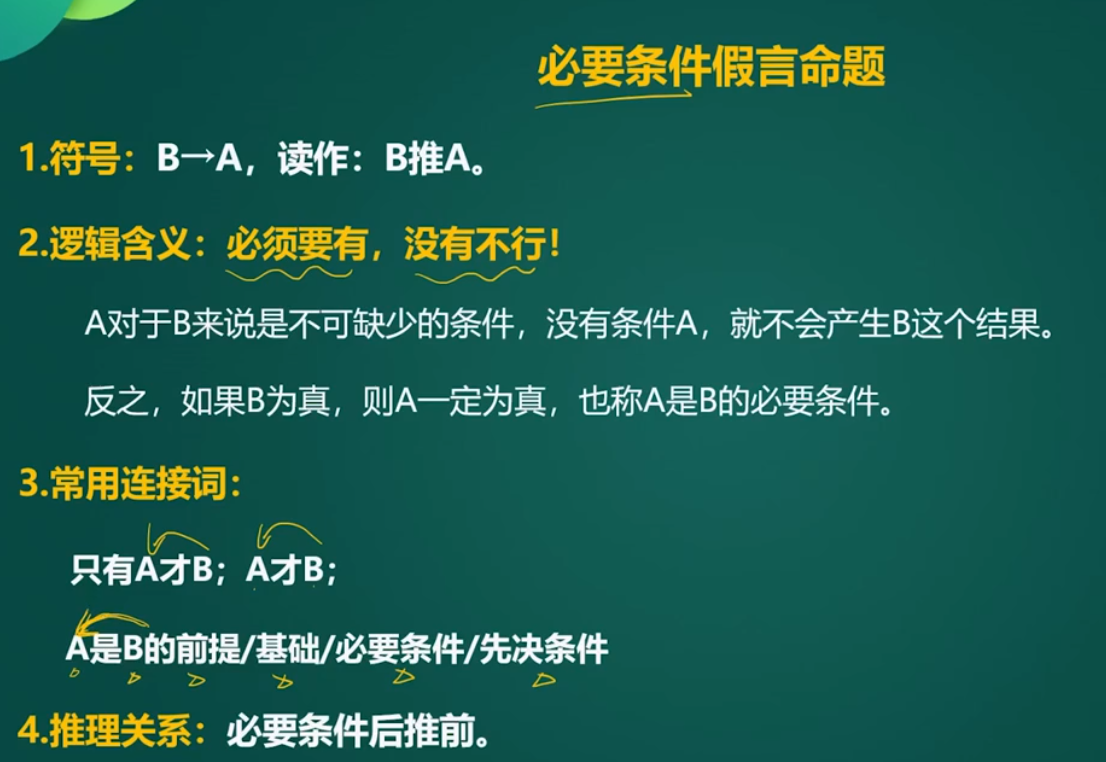 必要条件假言命题

1.符号：B→A，读作：B推A。

2.逻辑含义：必须要有，没有不行！

A对于B来说是不可缺少的条件，没有条件A，就不会产生B这个结果。

反之，如果B为真，则A一定为真，也称A是B的必要条件。

3.常用连接词：

只有A才B；A才B；

A是B的前提/基础/必要条件/先决条件

4.推理关系：必要条件后推前。